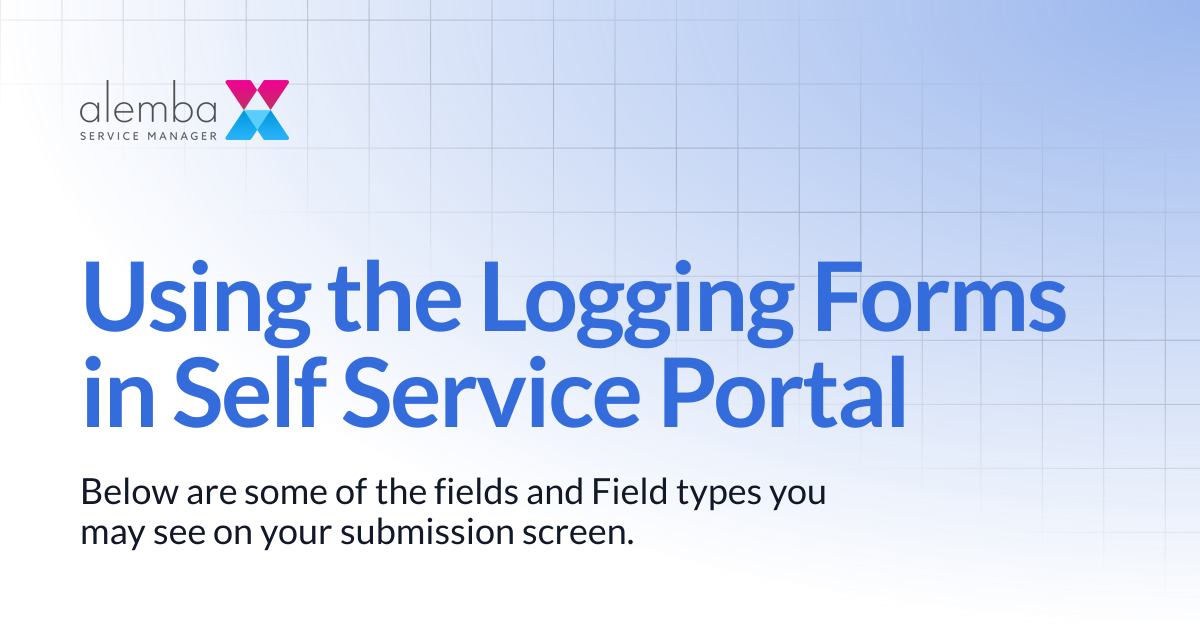 alemba
SERVICE MANAGER

Using the Logging Forms in Self Service Portal

Below are some of the fields and Field types you may see on your submission screen.